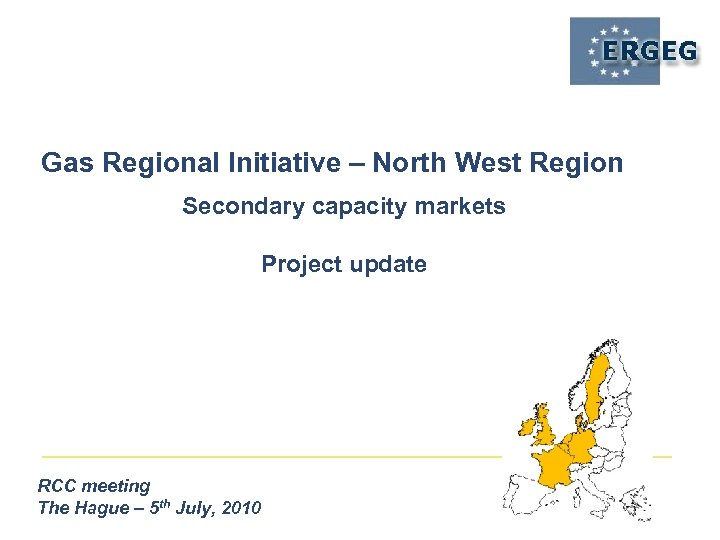 ERGEG

Gas Regional Initiative – North West Region

Secondary capacity markets

Project update

RCC meeting
The Hague – 5$^{th}$ July, 2010